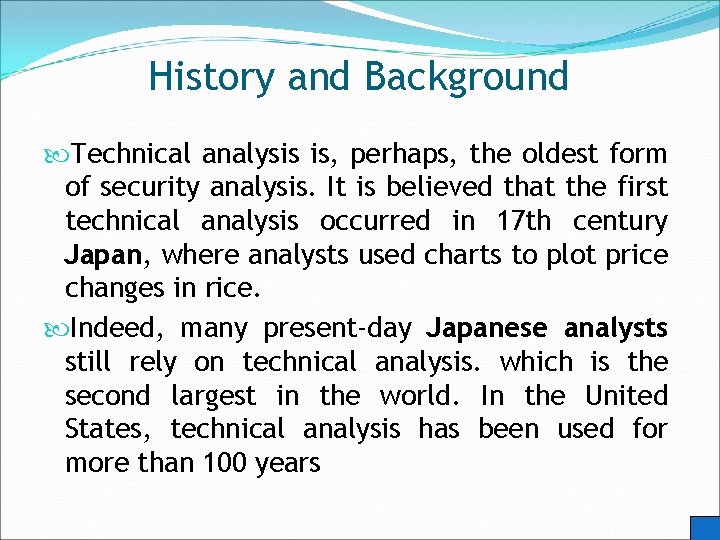 History and Background

Technical analysis is, perhaps, the oldest form of security analysis. It is believed that the first technical analysis occurred in 17th century Japan, where analysts used charts to plot price changes in rice.

Indeed, many present-day Japanese analysts still rely on technical analysis. which is the second largest in the world. In the United States, technical analysis has been used for more than 100 years